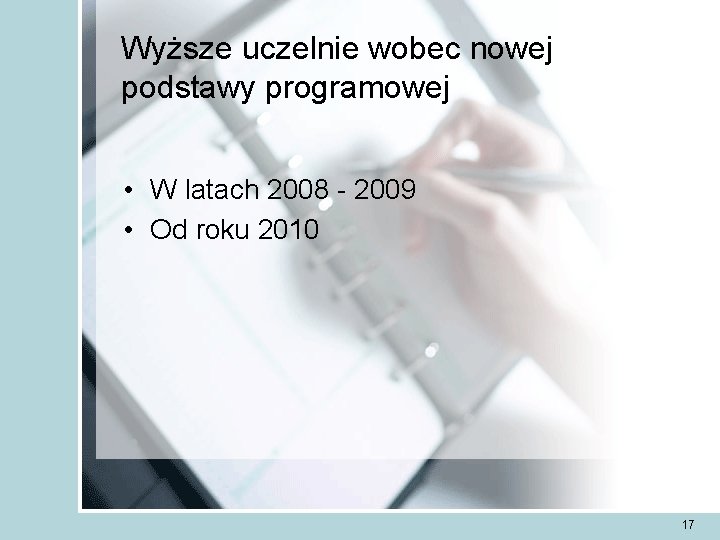 Wyższe uczelnie wobec nowej podstawy programowej

• W latach 2008 - 2009
• Od roku 2010

17